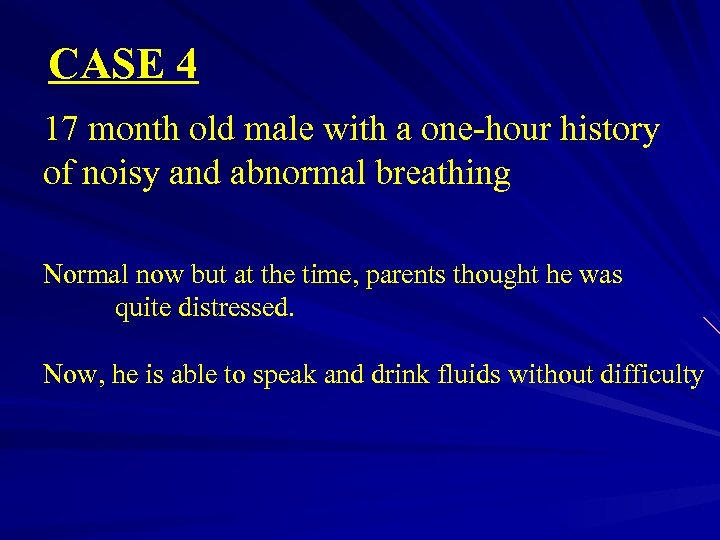 CASE 4

17 month old male with a one-hour history of noisy and abnormal breathing

Normal now but at the time, parents thought he was quite distressed.

Now, he is able to speak and drink fluids without difficulty